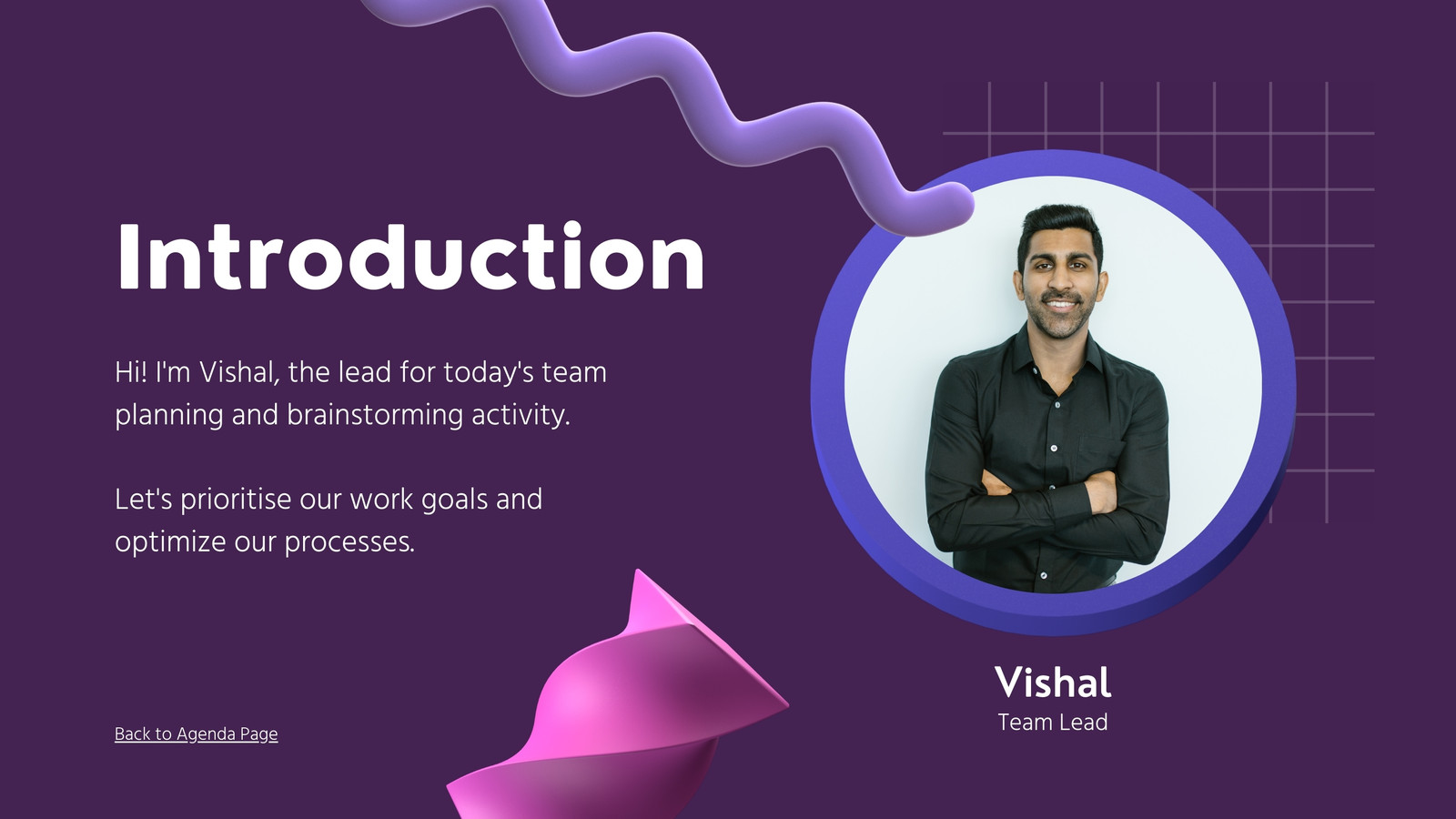 Introduction

Hi! I'm Vishal, the lead for today's team planning and brainstorming activity.

Let's prioritise our work goals and optimize our processes.

Back to Agenda Page

Vishal
Team Lead